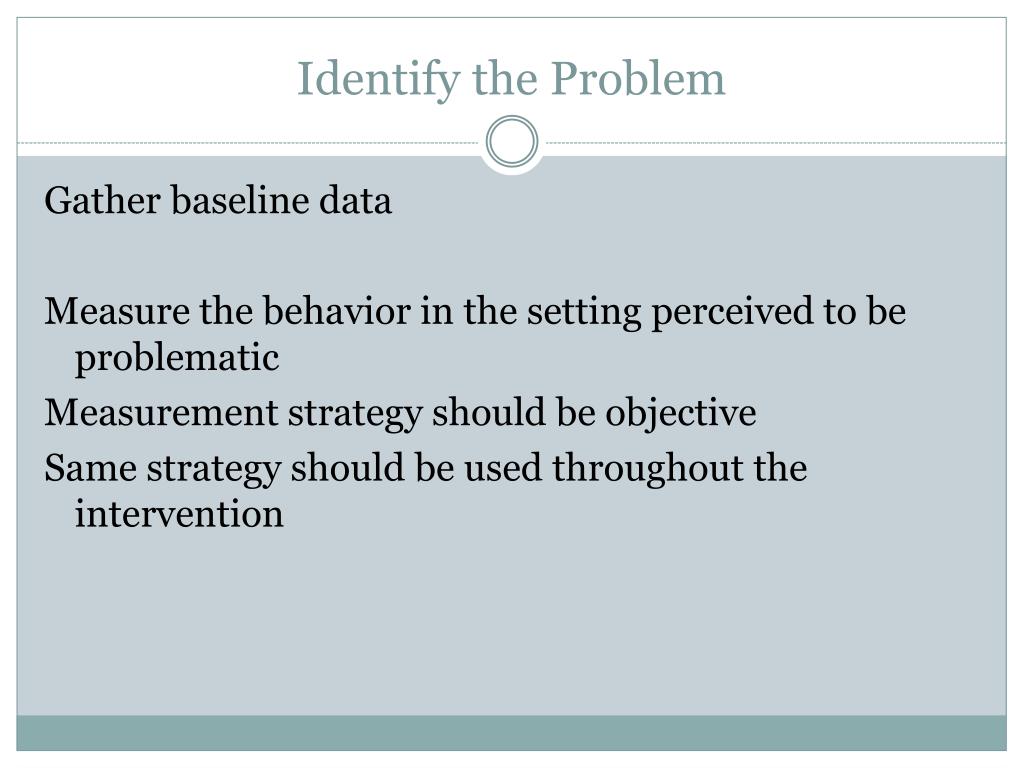 Identify the Problem

Gather baseline data

Measure the behavior in the setting perceived to be problematic

Measurement strategy should be objective

Same strategy should be used throughout the intervention